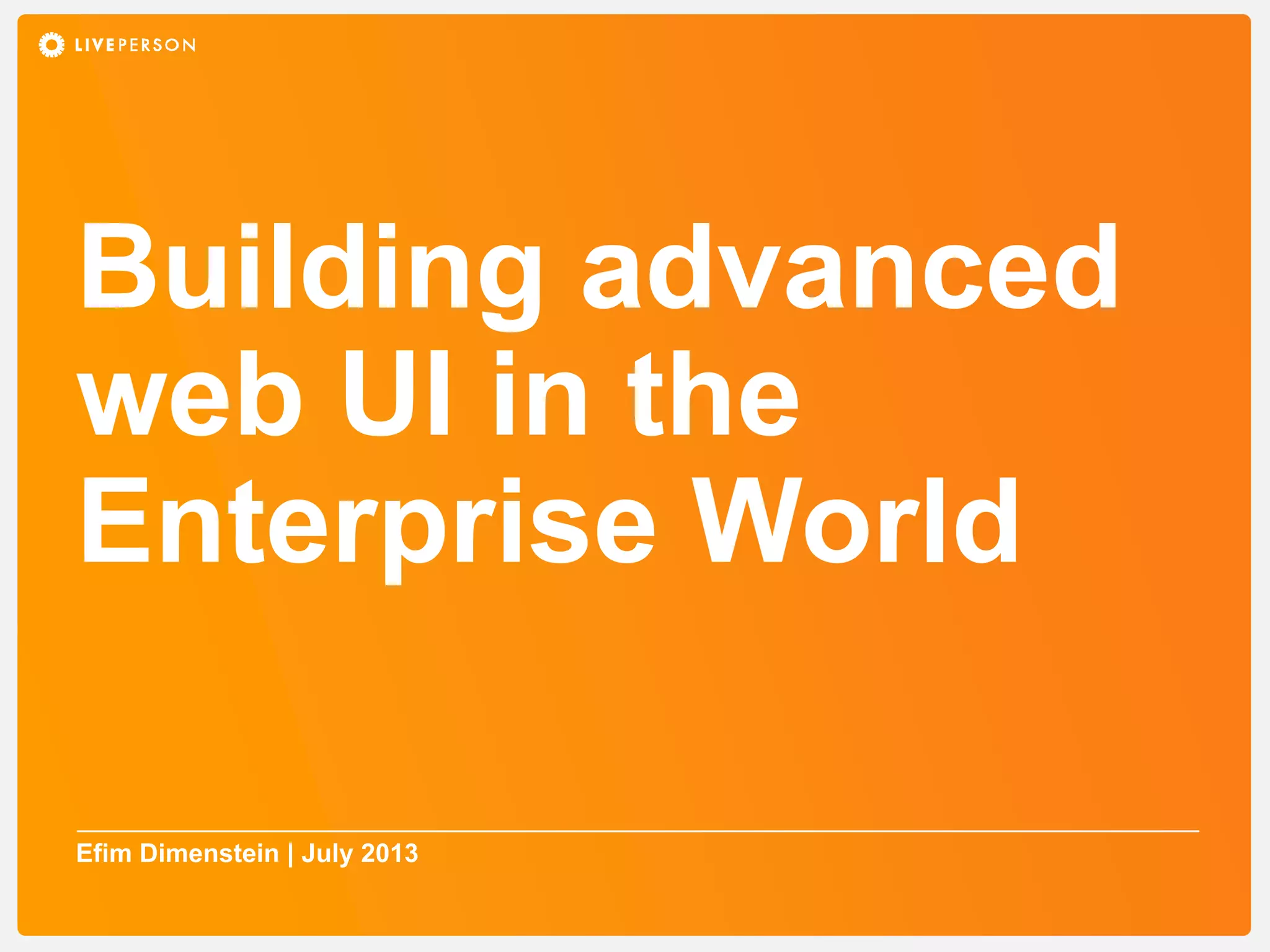 LIVEPERSON

Building advanced web UI in the Enterprise World

Efim Dimenstein | July 2013